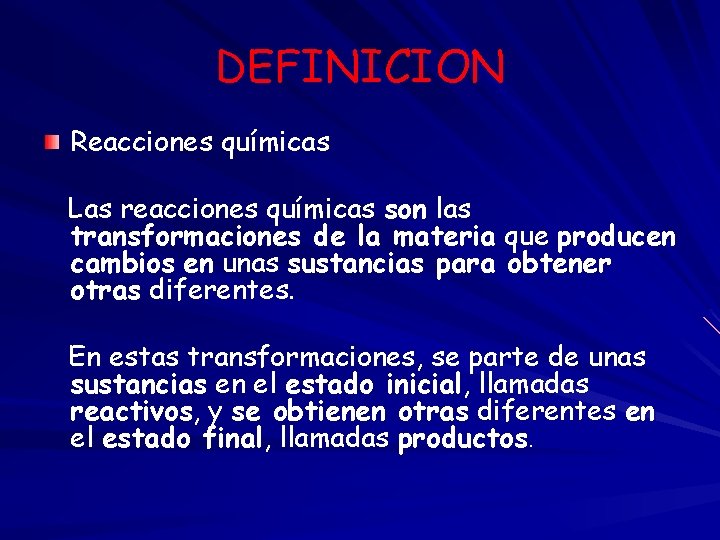 DEFINICION

Reacciones químicas

Las reacciones químicas son las transformaciones de la materia que producen cambios en unas sustancias para obtener otras diferentes.

En estas transformaciones, se parte de unas sustancias en el estado inicial, llamadas reactivos, y se obtienen otras diferentes en el estado final, llamadas productos.